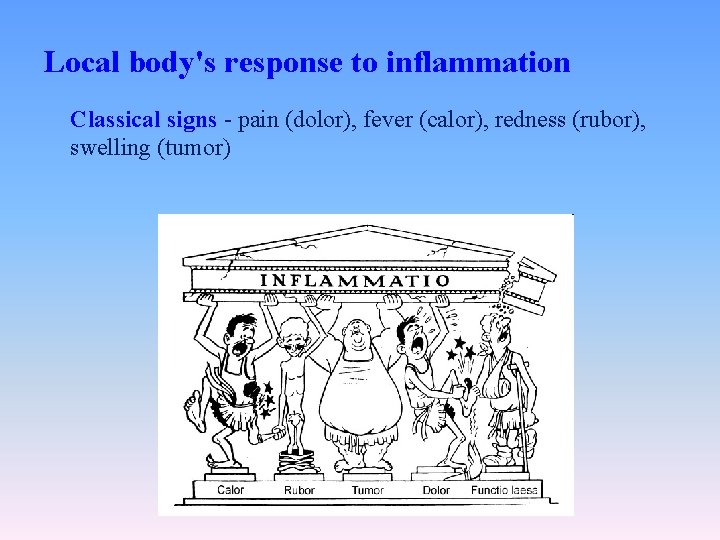 Local body's response to inflammation

Classical signs - pain (dolor), fever (calor), redness (rubor), swelling (tumor)

INFLAMMATIO

Calor Rubor Tumor Dolor Functio laesa